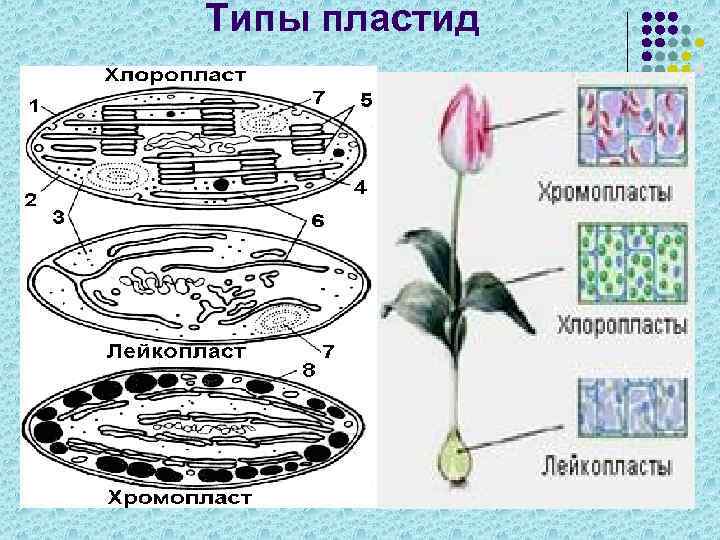 Типы пластид

Хлоропласт

1
7
5
2
4
3
6

Лейкопласт

7
8

Хромопласт

Хромопласты

Хлоропласты

Лейкопласты